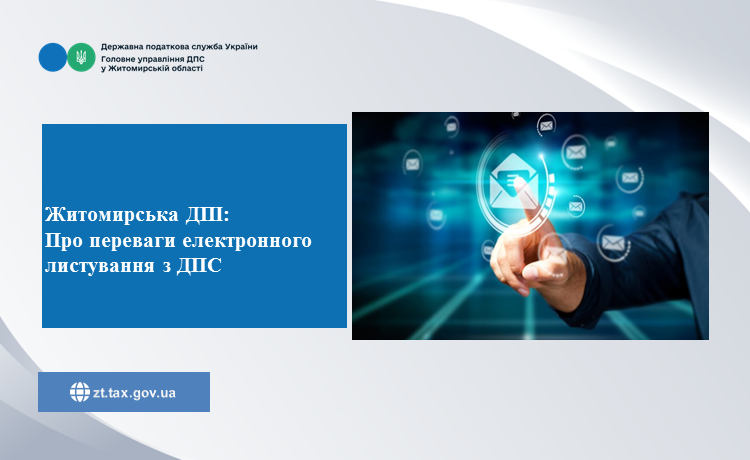 Державна податкова служба України
Головне управління ДПС
у Житомирській області

Житомирська ДПІ:
Про переваги електронного листування з ДПС

zt.tax.gov.ua